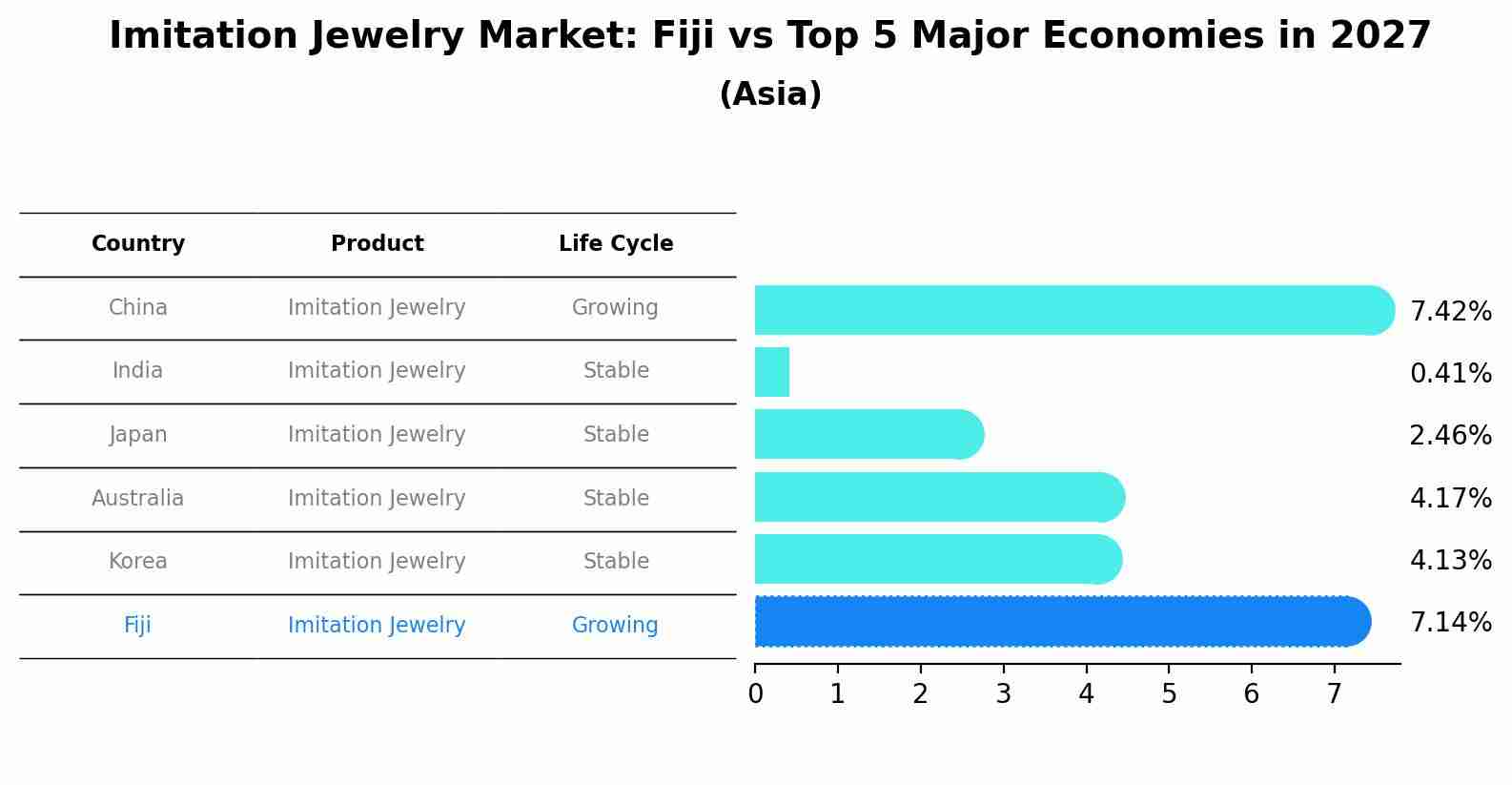 Imitation Jewelry Market: Fiji vs Top 5 Major Economies in 2027
(Asia)

| Country | Product | Life Cycle |
|---|---|---|
| China | Imitation Jewelry | Growing |
| India | Imitation Jewelry | Stable |
| Japan | Imitation Jewelry | Stable |
| Australia | Imitation Jewelry | Stable |
| Korea | Imitation Jewelry | Stable |
| Fiji | Imitation Jewelry | Growing |

7.42%
0.41%
2.46%
4.17%
4.13%
7.14%

0 1 2 3 4 5 6 7